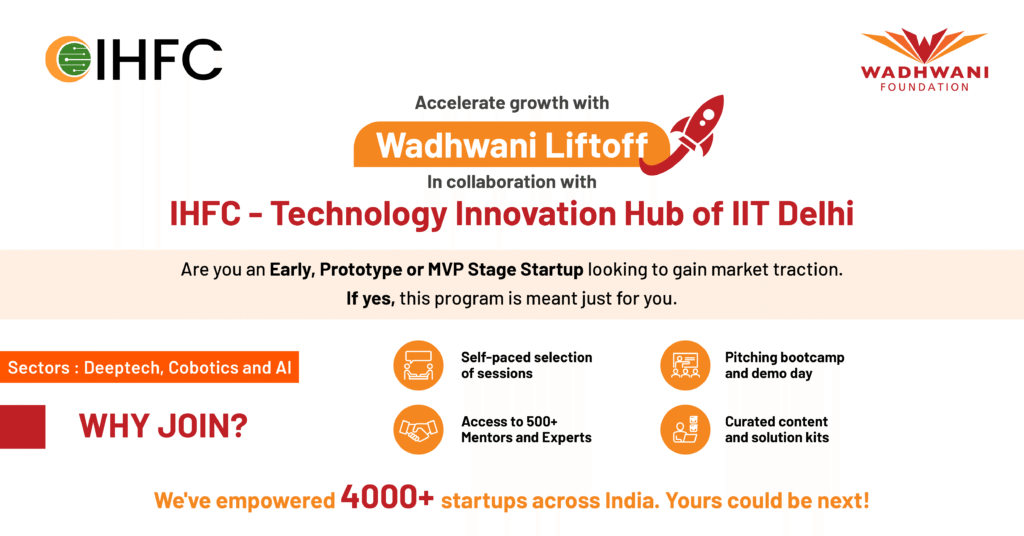 IHFC

WADHWANI FOUNDATION

Accelerate growth with

Wadhwani Liftoff

In collaboration with

IHFC - Technology Innovation Hub of IIT Delhi

Are you an Early, Prototype or MVP Stage Startup looking to gain market traction.
If yes, this program is meant just for you.

Sectors : Deeptech, Cobotics and AI

WHY JOIN?

Self-paced selection of sessions

Pitching bootcamp and demo day

Access to 500+ Mentors and Experts

Curated content and solution kits

We've empowered 4000+ startups across India. Yours could be next!